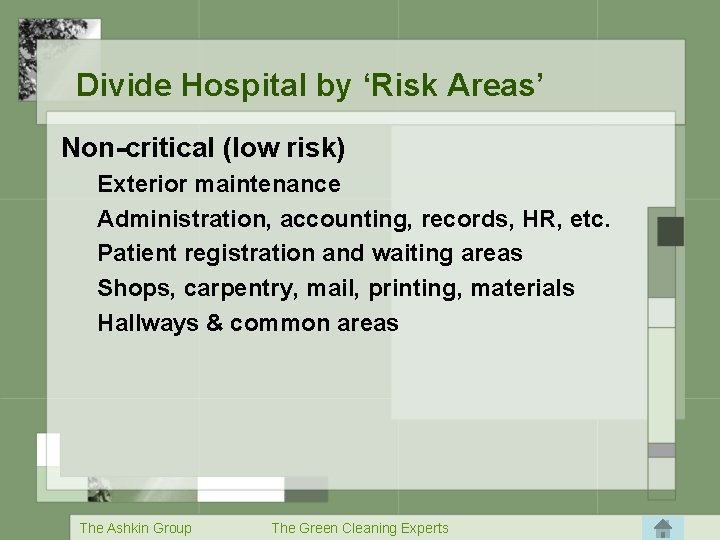 Divide Hospital by ‘Risk Areas’

Non-critical (low risk)

Exterior maintenance

Administration, accounting, records, HR, etc.

Patient registration and waiting areas

Shops, carpentry, mail, printing, materials

Hallways & common areas

The Ashkin Group The Green Cleaning Experts